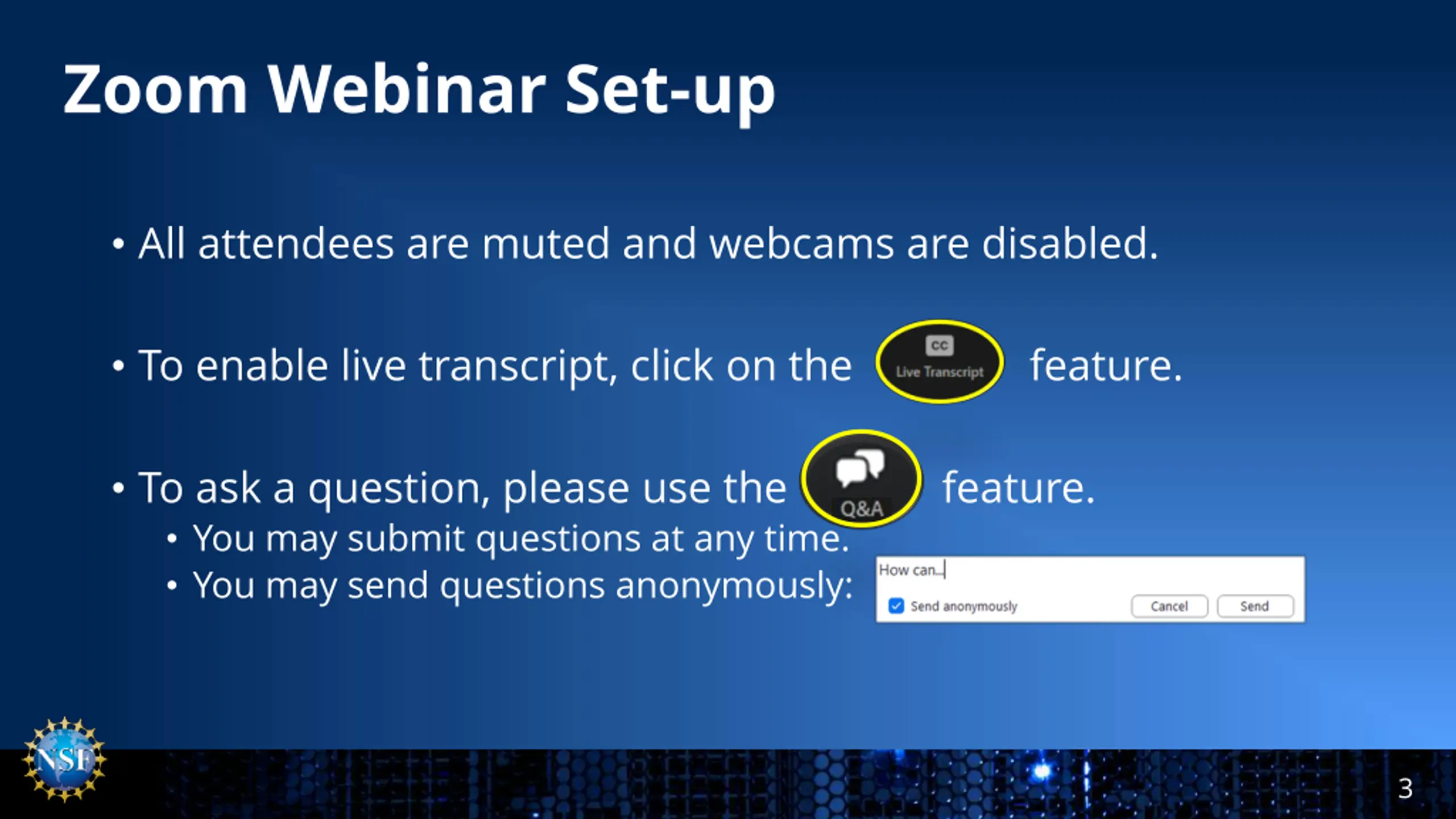 Zoom Webinar Set-up

• All attendees are muted and webcams are disabled.

• To enable live transcript, click on the CC Live Transcript feature.

• To ask a question, please use the Q&A feature.
  • You may submit questions at any time.
  • You may send questions anonymously:

How can...
Send anonymously Cancel Send

NSF

3